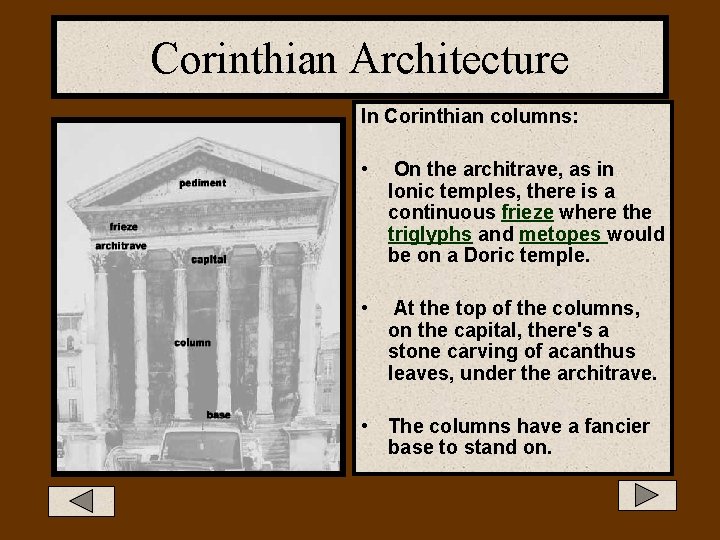 Corinthian Architecture

pediment

frieze

architrave

capital

column

base

In Corinthian columns:

• On the architrave, as in Ionic temples, there is a continuous frieze where the triglyphs and metopes would be on a Doric temple.

• At the top of the columns, on the capital, there's a stone carving of acanthus leaves, under the architrave.

• The columns have a fancier base to stand on.